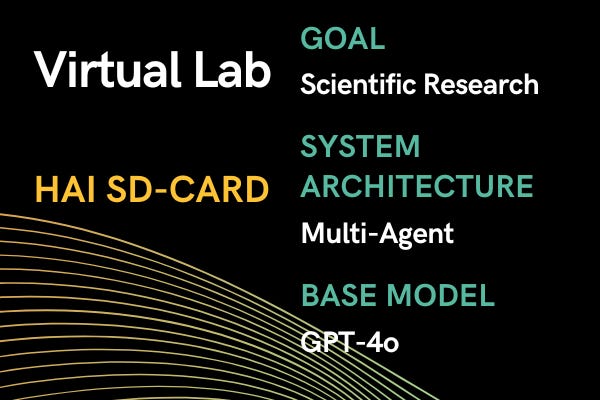 Virtual Lab

HAI SD-CARD

GOAL
Scientific Research

SYSTEM ARCHITECTURE
Multi-Agent

BASE MODEL
GPT-4o